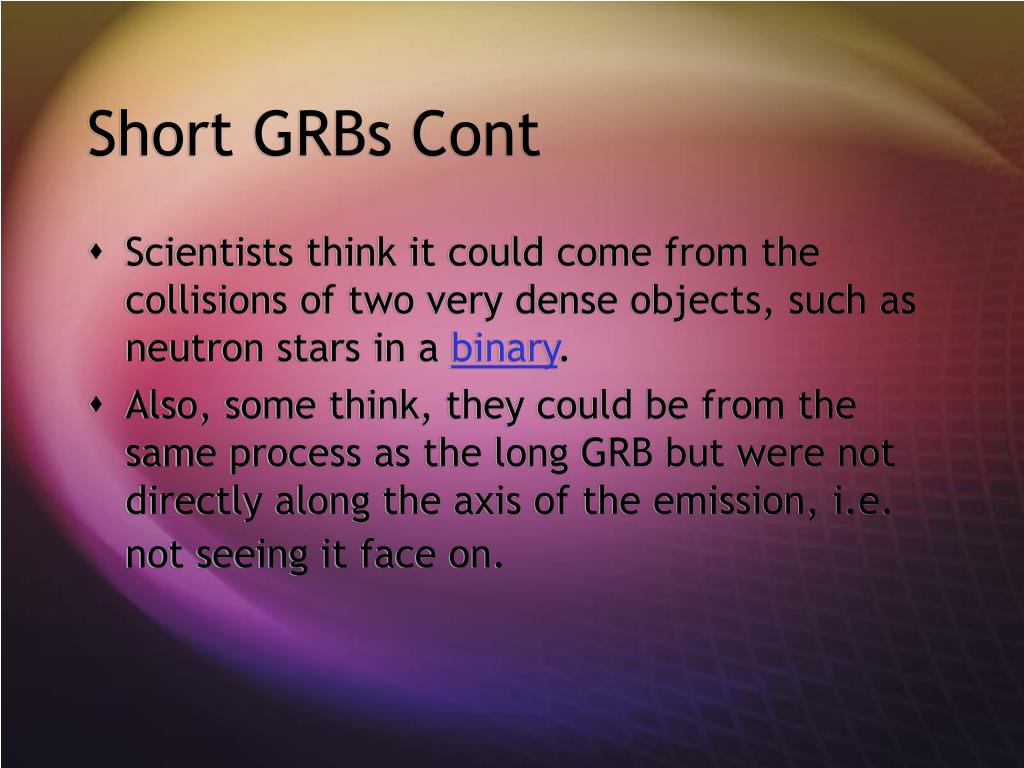 Short GRBs Cont

- Scientists think it could come from the collisions of two very dense objects, such as neutron stars in a binary.
- Also, some think, they could be from the same process as the long GRB but were not directly along the axis of the emission, i.e. not seeing it face on.